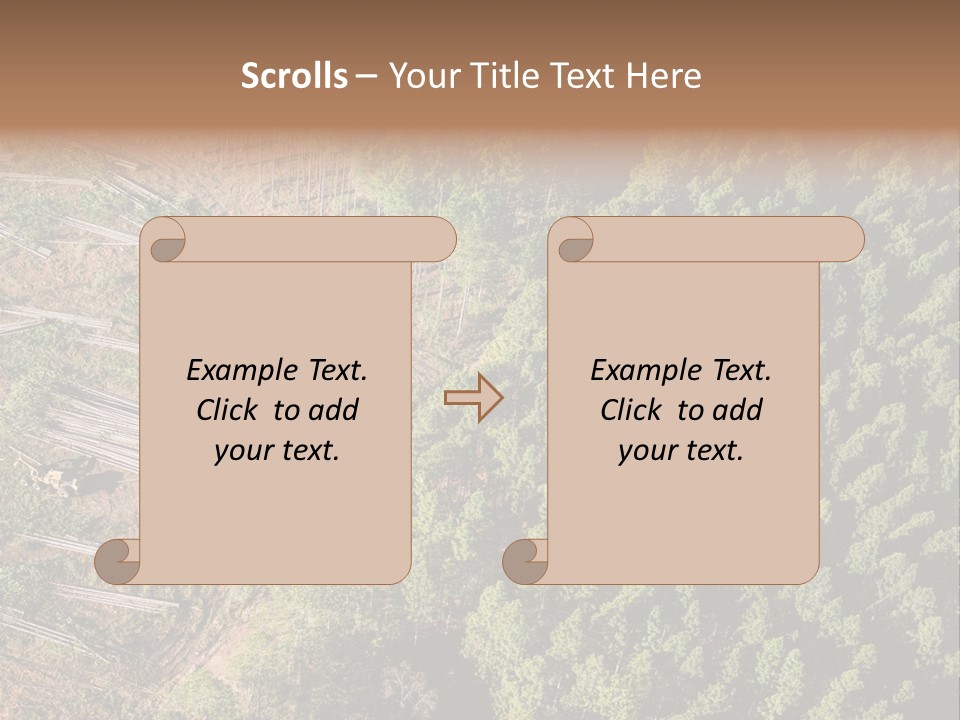 Scrolls – Your Title Text Here

Example Text. Click to add your text.

Example Text. Click to add your text.